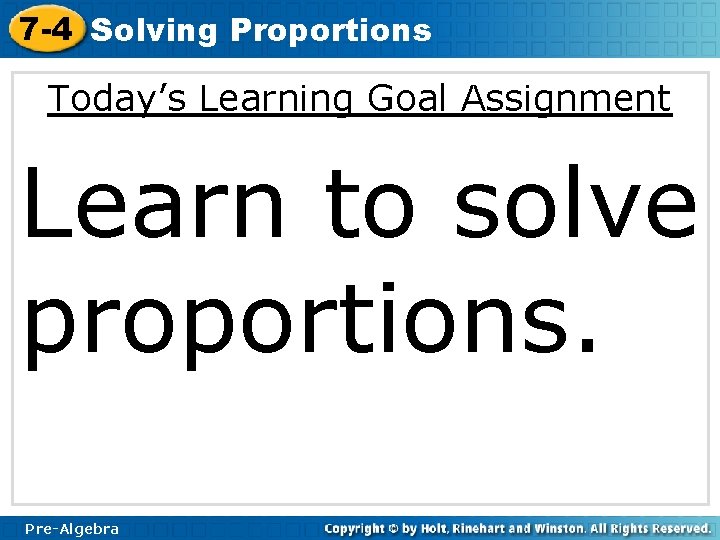 7-4 Solving Proportions

Today's Learning Goal Assignment

Learn to solve proportions.

Pre-Algebra

Copyright © by Holt, Rinehart and Winston. All Rights Reserved.